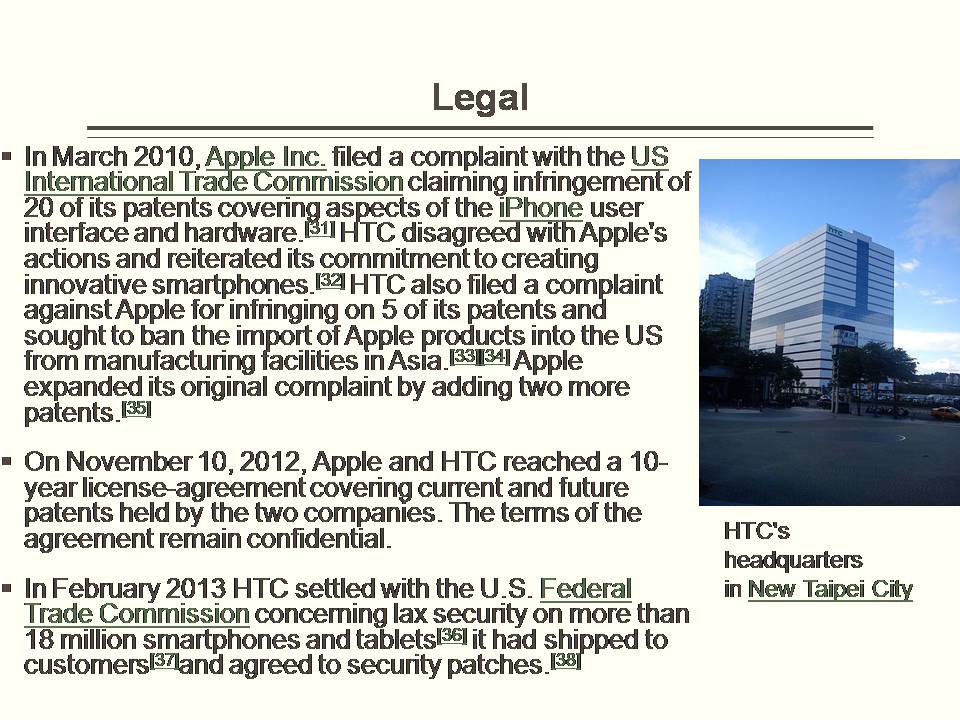 Legal

▪ In March 2010, Apple Inc. filed a complaint with the US International Trade Commission claiming infringement of 20 of its patents covering aspects of the iPhone user interface and hardware.[31] HTC disagreed with Apple's actions and reiterated its commitment to creating innovative smartphones.[32] HTC also filed a complaint against Apple for infringing on 5 of its patents and sought to ban the import of Apple products into the US from manufacturing facilities in Asia.[33][34] Apple expanded its original complaint by adding two more patents.[35]

▪ On November 10, 2012, Apple and HTC reached a 10-year license-agreement covering current and future patents held by the two companies. The terms of the agreement remain confidential.

▪ In February 2013 HTC settled with the U.S. Federal Trade Commission concerning lax security on more than 18 million smartphones and tablets[36] it had shipped to customers[37]and agreed to security patches.[38]

HTC

HTC's headquarters in New Taipei City